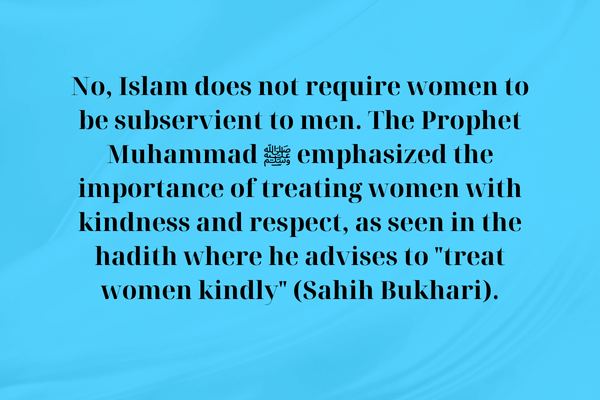 No, Islam does not require women to be subservient to men. The Prophet Muhammad ﷺ emphasized the importance of treating women with kindness and respect, as seen in the hadith where he advises to "treat women kindly" (Sahih Bukhari).